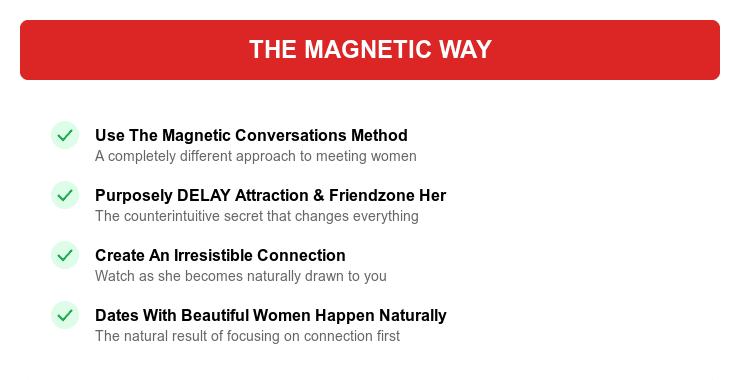 THE MAGNETIC WAY

Use The Magnetic Conversations Method
A completely different approach to meeting women

Purposely DELAY Attraction & Friendzone Her
The counterintuitive secret that changes everything

Create An Irresistible Connection
Watch as she becomes naturally drawn to you

Dates With Beautiful Women Happen Naturally
The natural result of focusing on connection first